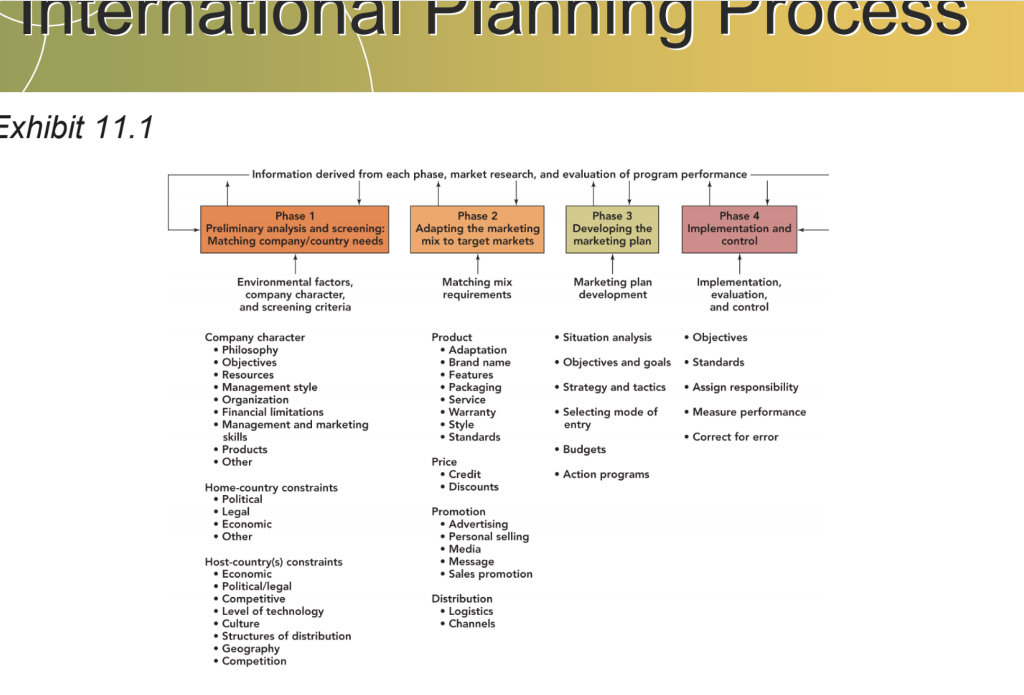 International Planning Process

Exhibit 11.1

Information derived from each phase, market research, and evaluation of program performance

Phase 1
Preliminary analysis and screening: Matching company/country needs

Phase 2
Adapting the marketing mix to target markets

Phase 3
Developing the marketing plan

Phase 4
Implementation and control

Environmental factors, company character, and screening criteria

Matching mix requirements

Marketing plan development

Implementation, evaluation, and control

Company character
• Philosophy
• Objectives
• Resources
• Management style
• Organization
• Financial limitations
• Management and marketing skills
• Products
• Other

Home-country constraints
• Political
• Legal
• Economic
• Other

Host-country(s) constraints
• Economic
• Political/legal
• Competitive
• Level of technology
• Culture
• Structures of distribution
• Geography
• Competition

Product
• Adaptation
• Brand name
• Features
• Packaging
• Service
• Warranty
• Style
• Standards

Price
• Credit
• Discounts

Promotion
• Advertising
• Personal selling
• Media
• Message
• Sales promotion

Distribution
• Logistics
• Channels

• Situation analysis
• Objectives and goals
• Strategy and tactics
• Selecting mode of entry
• Budgets
• Action programs

• Objectives
• Standards
• Assign responsibility
• Measure performance
• Correct for error